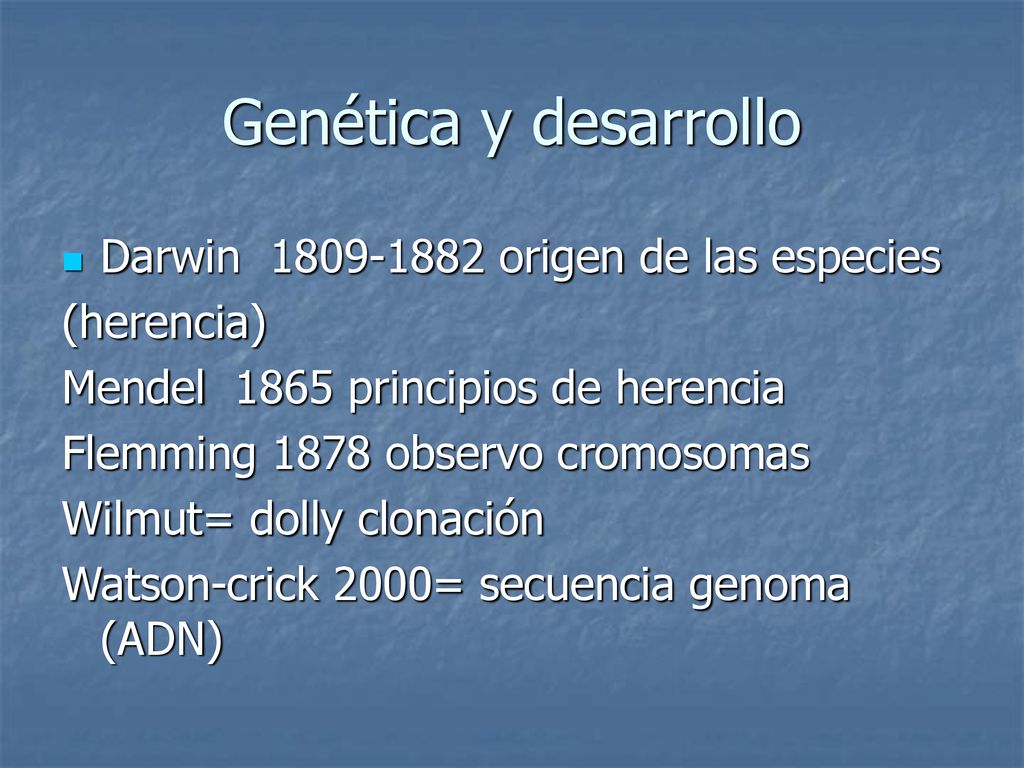 Genética y desarrollo

Darwin 1809-1882 origen de las especies (herencia)
Mendel 1865 principios de herencia
Flemming 1878 observo cromosomas
Wilmut= dolly clonación
Watson-crick 2000= secuencia genoma (ADN)